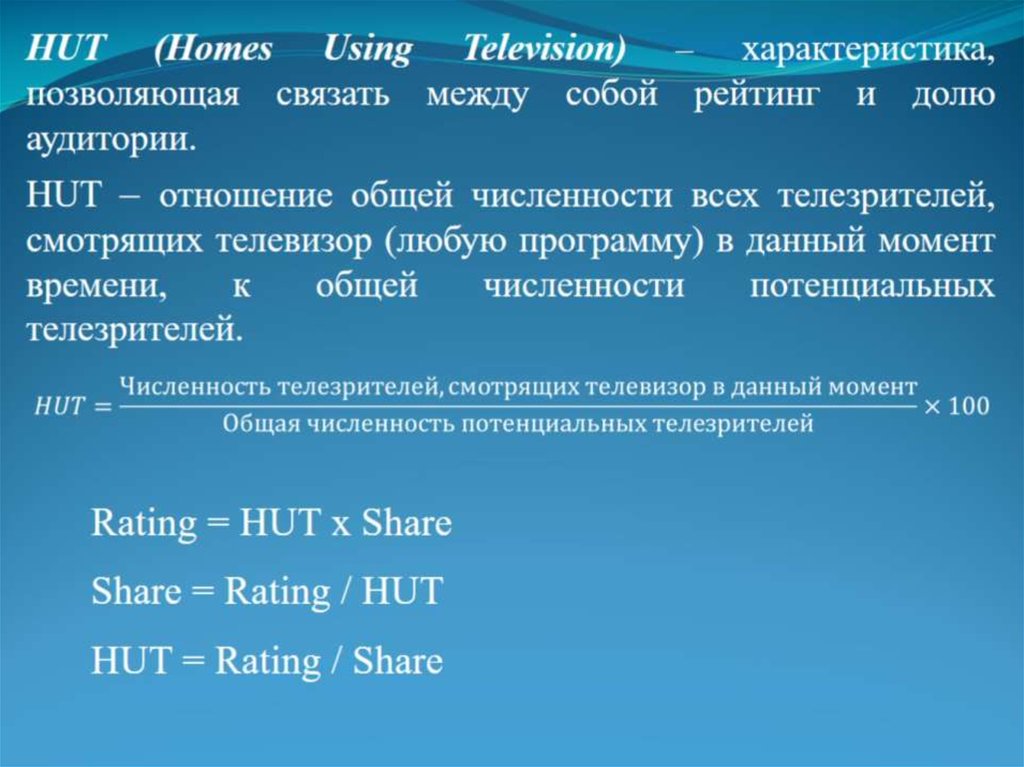 HUT (Homes Using Television) – характеристика, позволяющая связать между собой рейтинг и долю аудитории.

HUT – отношение общей численности всех телезрителей, смотрящих телевизор (любую программу) в данный момент времени, к общей численности потенциальных телезрителей.

$HUT = \frac{\text{Численность телезрителей, смотрящих телевизор в данный момент}}{\text{Общая численность потенциальных телезрителей}} \times 100$

Rating = HUT x Share

Share = Rating / HUT

HUT = Rating / Share